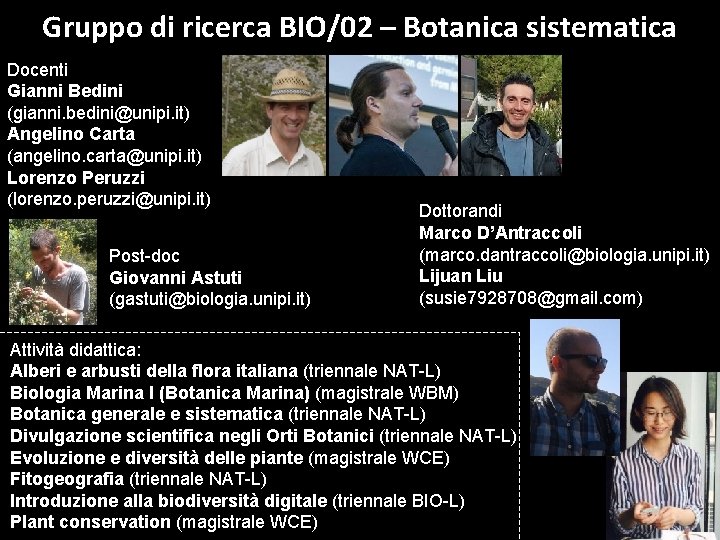 Gruppo di ricerca BIO/02 – Botanica sistematica

Docenti
Gianni Bedini
(gianni.bedini@unipi.it)
Angelino Carta
(angelino.carta@unipi.it)
Lorenzo Peruzzi
(lorenzo.peruzzi@unipi.it)

Post-doc
Giovanni Astuti
(gastuti@biologia.unipi.it)

Dottorandi
Marco D'Antraccoli
(marco.dantraccoli@biologia.unipi.it)
Lijuan Liu
(susie7928708@gmail.com)

Attività didattica:
Alberi e arbusti della flora italiana (triennale NAT-L)
Biologia Marina I (Botanica Marina) (magistrale WBM)
Botanica generale e sistematica (triennale NAT-L)
Divulgazione scientifica negli Orti Botanici (triennale NAT-L)
Evoluzione e diversità delle piante (magistrale WCE)
Fitogeografia (triennale NAT-L)
Introduzione alla biodiversità digitale (triennale BIO-L)
Plant conservation (magistrale WCE)